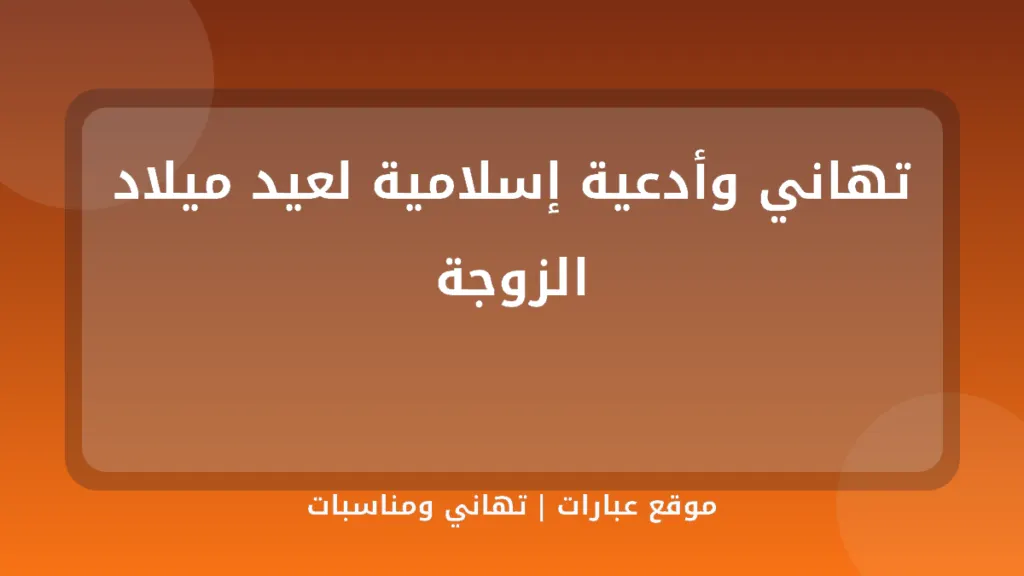 تهاني وأدعية إسلامية لعيد ميلاد الزوجة

موقع عبارات | تهاني ومناسبات